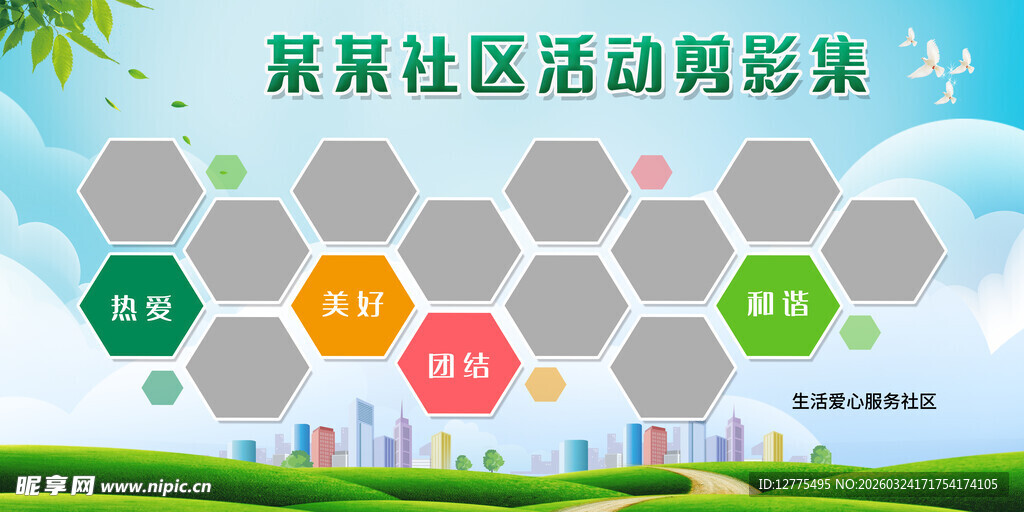 某某社区活动剪影集

热爱

美好

团结

和谐

生活爱心服务社区

昵享网 www.nipic.cn

ID:12775495 NO:20260324171754174105